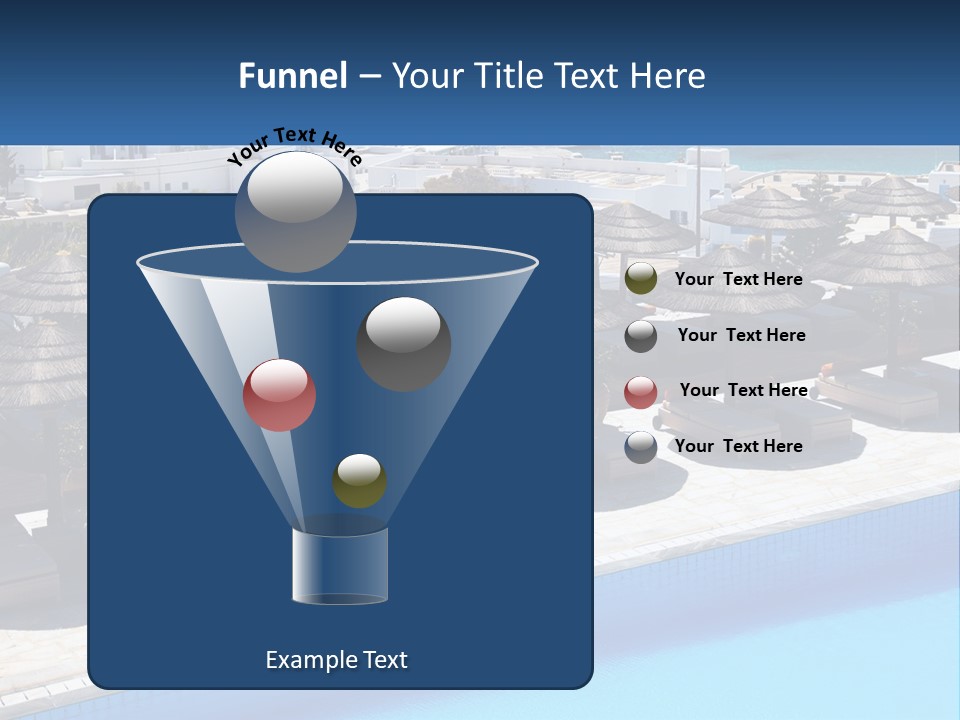 Funnel – Your Title Text Here

Your Text Here

Your Text Here

Your Text Here

Your Text Here

Your Text Here

Example Text